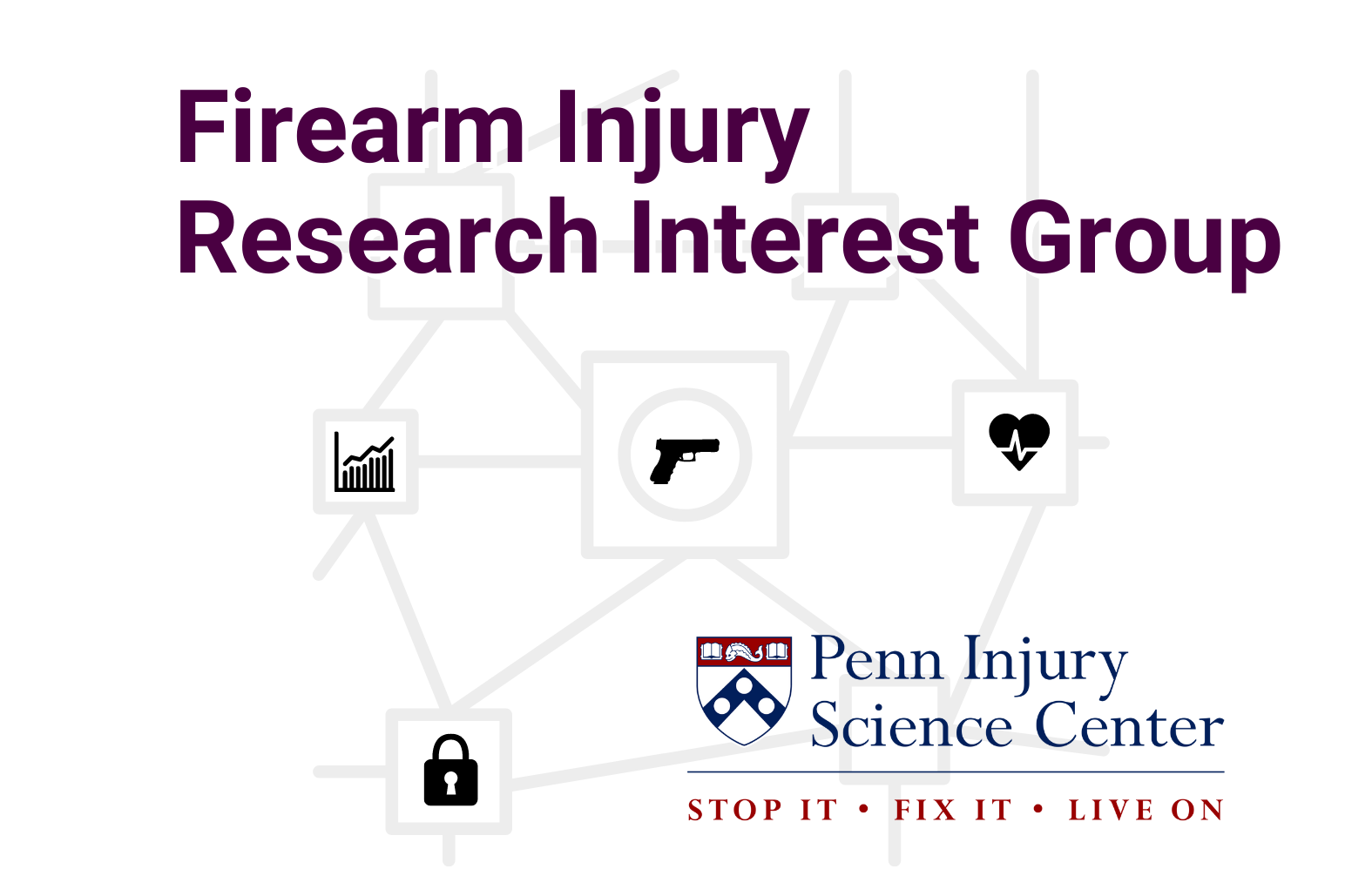 Firearm Injury Research Interest Group

Penn Injury Science Center

STOP IT • FIX IT • LIVE ON